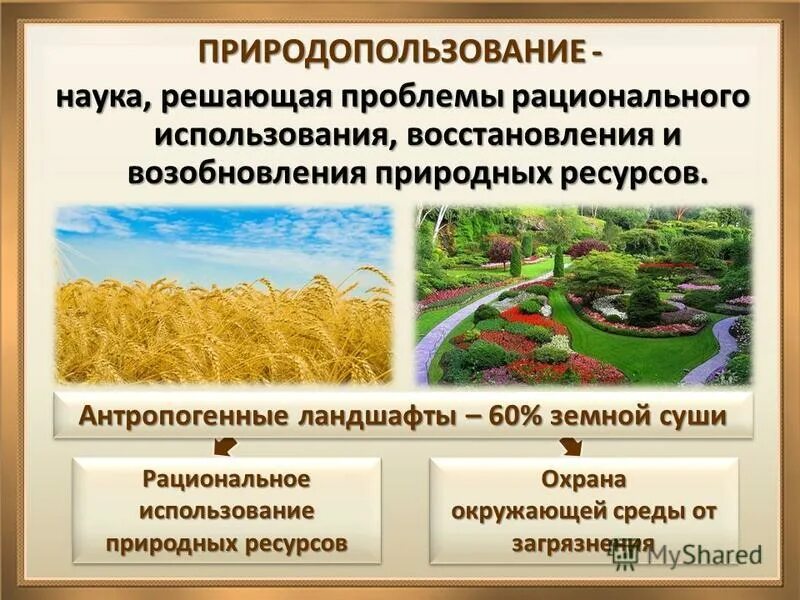 ПРИРОДОПОЛЬЗОВАНИЕ -
наука, решающая проблемы рационального использования, восстановления и возобновления природных ресурсов.

Антропогенные ландшафты – 60% земной суши

Рациональное использование природных ресурсов

Охрана окружающей среды от загрязнения

MyShared